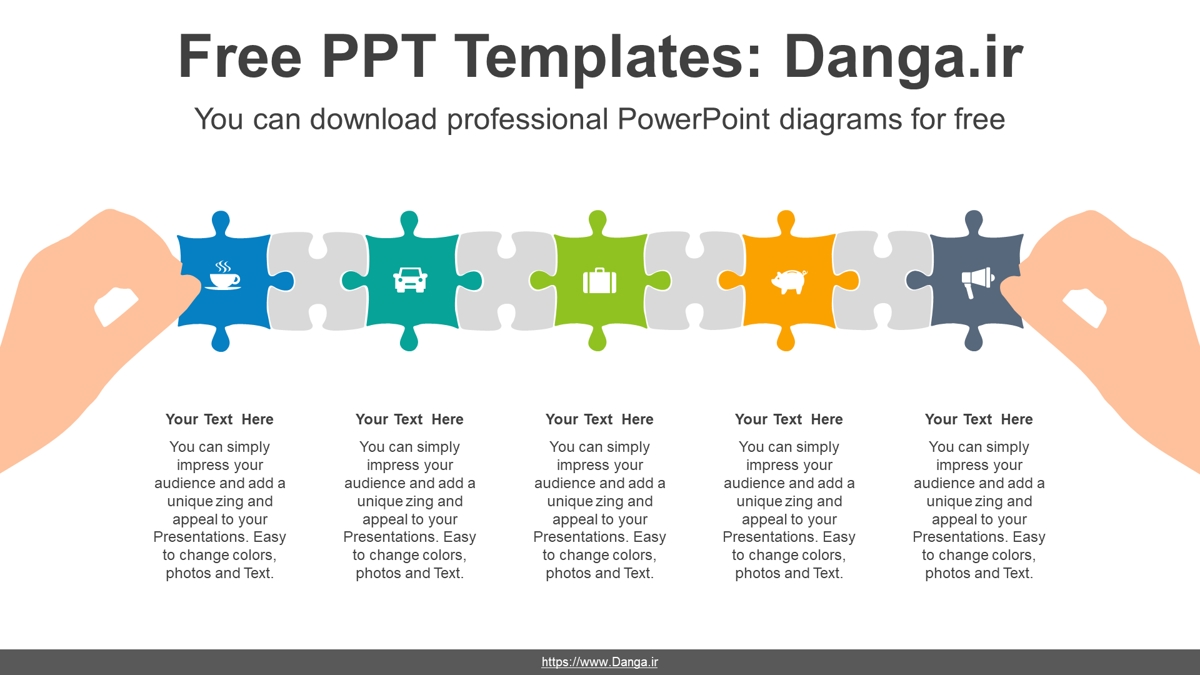 Free PPT Templates: Danga.ir

You can download professional PowerPoint diagrams for free

Your Text Here

You can simply impress your audience and add a unique zing and appeal to your Presentations. Easy to change colors, photos and Text.

Your Text Here

You can simply impress your audience and add a unique zing and appeal to your Presentations. Easy to change colors, photos and Text.

Your Text Here

You can simply impress your audience and add a unique zing and appeal to your Presentations. Easy to change colors, photos and Text.

Your Text Here

You can simply impress your audience and add a unique zing and appeal to your Presentations. Easy to change colors, photos and Text.

Your Text Here

You can simply impress your audience and add a unique zing and appeal to your Presentations. Easy to change colors, photos and Text.

https://www.Danga.ir